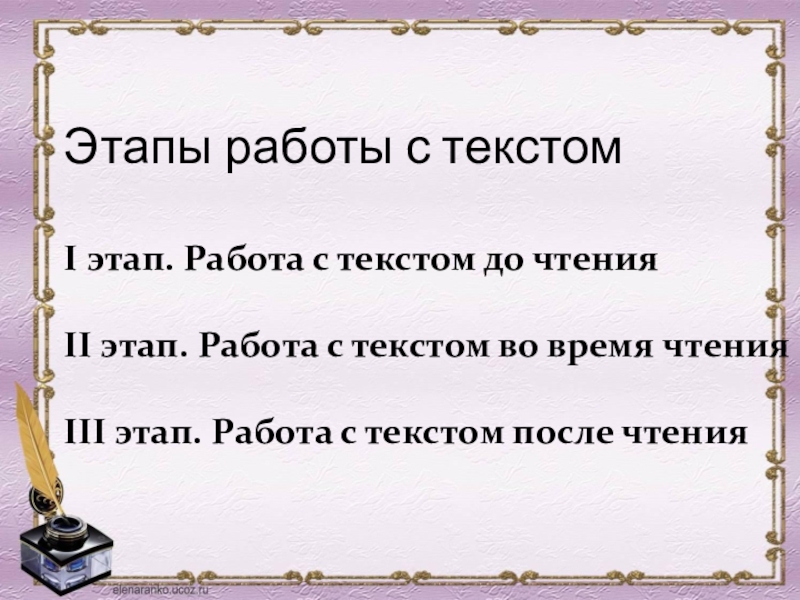 Этапы работы с текстом

I этап. Работа с текстом до чтения

II этап. Работа с текстом во время чтения

III этап. Работа с текстом после чтения

elenaranko.ucoz.ru